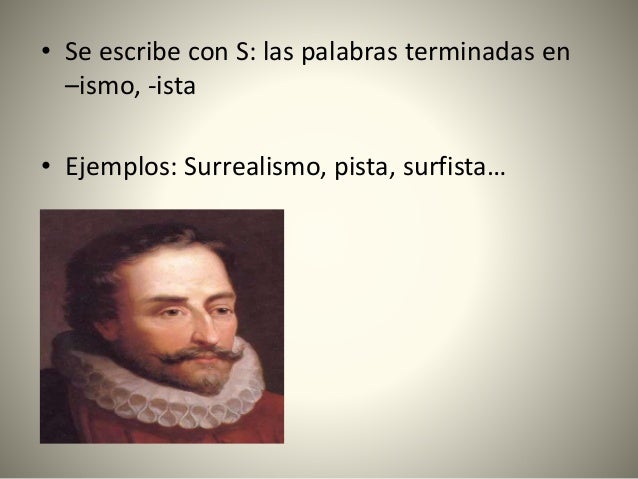 • Se escribe con S: las palabras terminadas en –ismo, -ista

• Ejemplos: Surrealismo, pista, surfista…